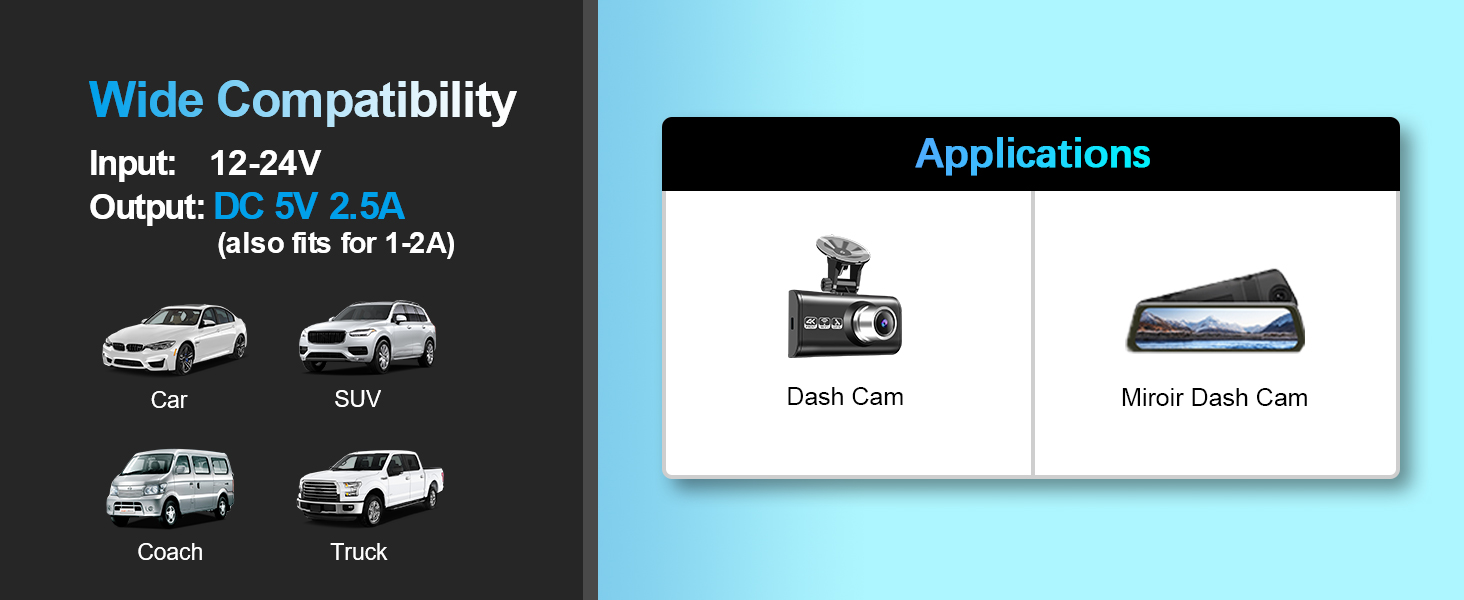 Wide Compatibility

Input: 12-24V

Output: DC 5V 2.5A
(also fits for 1-2A)

Car

SUV

Coach

Truck

Applications

Dash Cam

Miroir Dash Cam